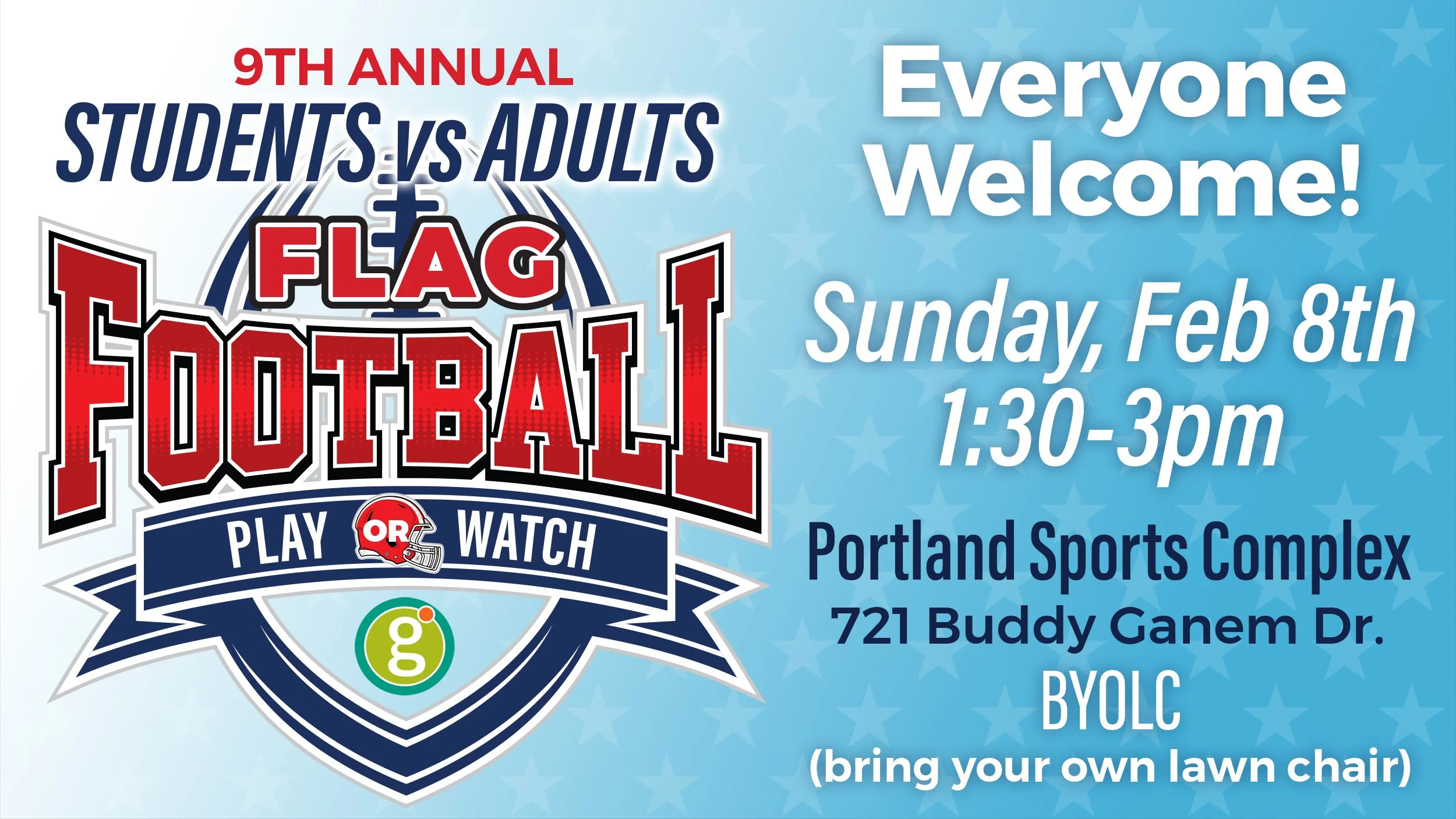 9TH ANNUAL
STUDENTS vs ADULTS
FLAG
FOOTBALL
PLAY OR WATCH
g

Everyone Welcome!

Sunday, Feb 8th
1:30-3pm

Portland Sports Complex
721 Buddy Ganem Dr.
BYOLC
(bring your own lawn chair)